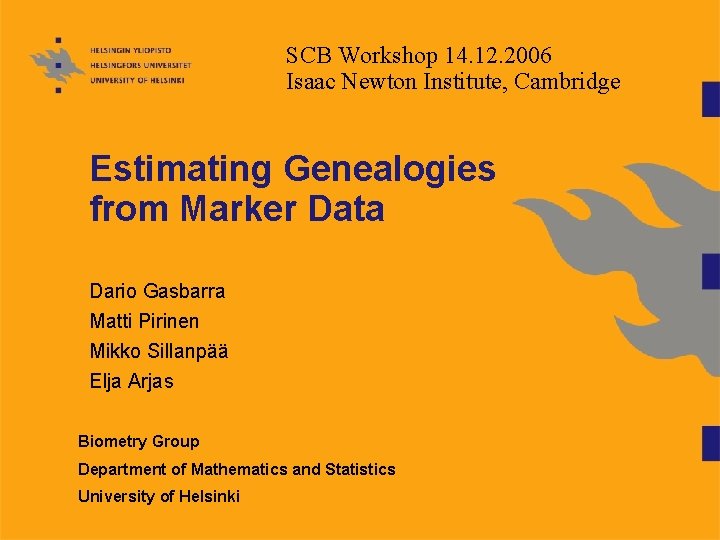 HELSINGIN YLIOPISTO
HELSINGFORS UNIVERSITET
UNIVERSITY OF HELSINKI

SCB Workshop 14.12.2006
Isaac Newton Institute, Cambridge

Estimating Genealogies from Marker Data

Dario Gasbarra
Matti Pirinen
Mikko Sillanpää
Elja Arjas

Biometry Group
Department of Mathematics and Statistics
University of Helsinki